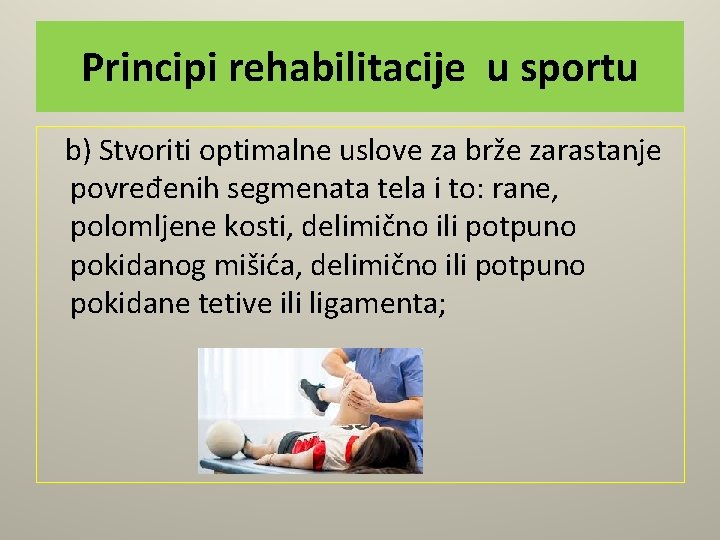 Principi rehabilitacije u sportu

b) Stvoriti optimalne uslove za brže zarastanje povređenih segmenata tela i to: rane, polomljene kosti, delimično ili potpuno pokidanog mišića, delimično ili potpuno pokidane tetive ili ligamenta;